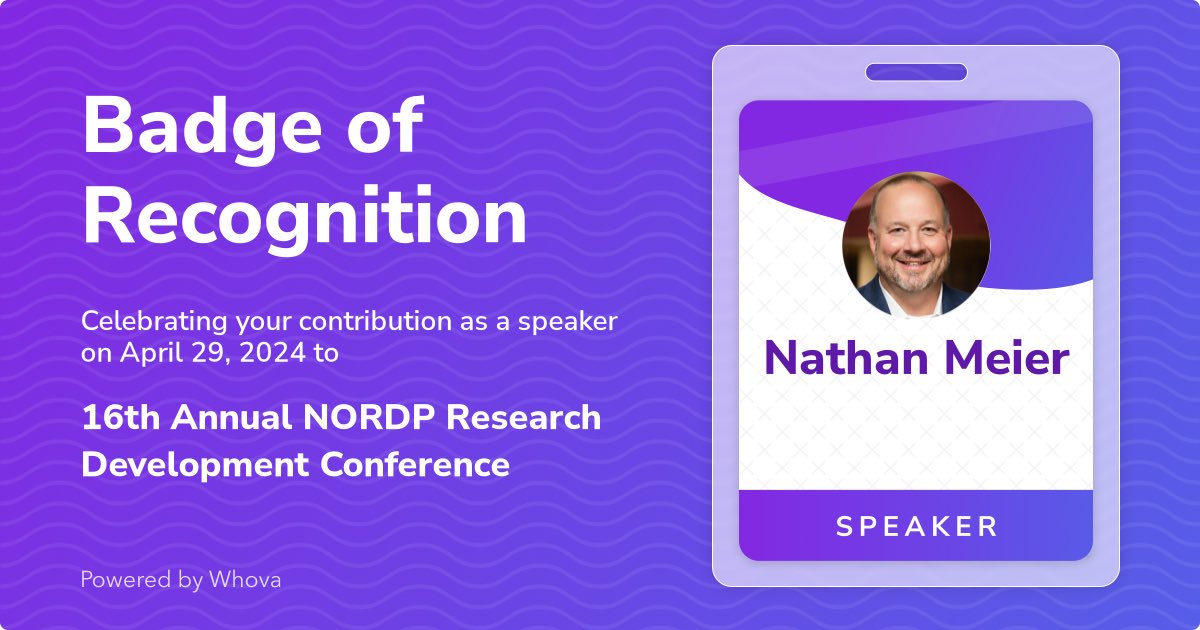 Badge of Recognition

Celebrating your contribution as a speaker on April 29, 2024 to

16th Annual NORDP Research Development Conference

Powered by Whova

Nathan Meier

SPEAKER